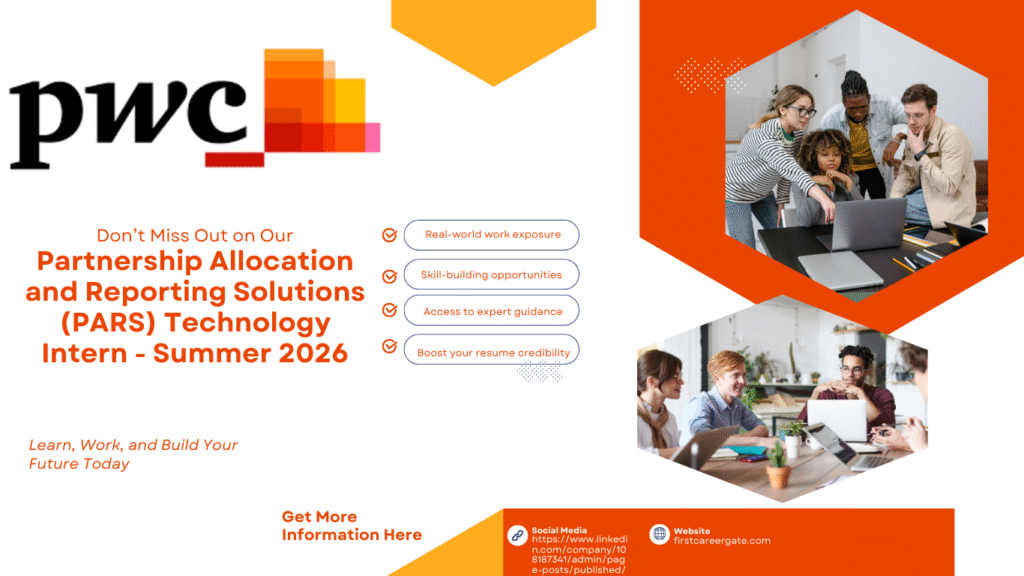 pwc

Don't Miss Out on Our

Partnership Allocation and Reporting Solutions (PARS) Technology Intern - Summer 2026

Real-world work exposure

Skill-building opportunities

Access to expert guidance

Boost your resume credibility

Learn, Work, and Build Your Future Today

Get More Information Here

Social Media
https://www.linkedin.com/company/108187341/admin/page-posts/published/

Website
firstcareergate.com